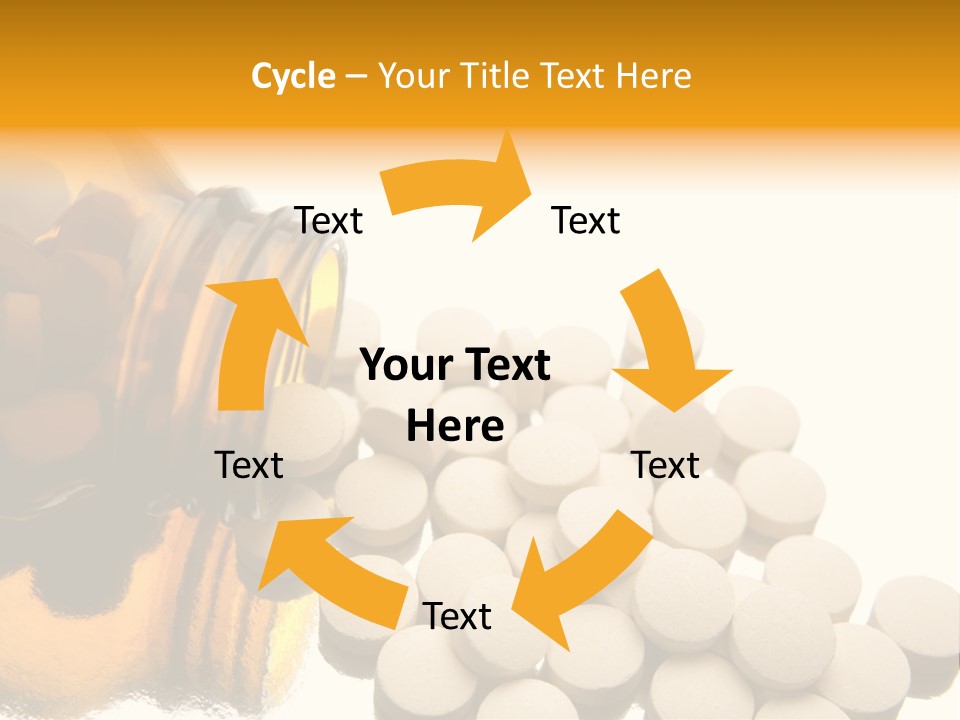 Cycle – Your Title Text Here

Text

Text

Your Text Here

Text

Text

Text